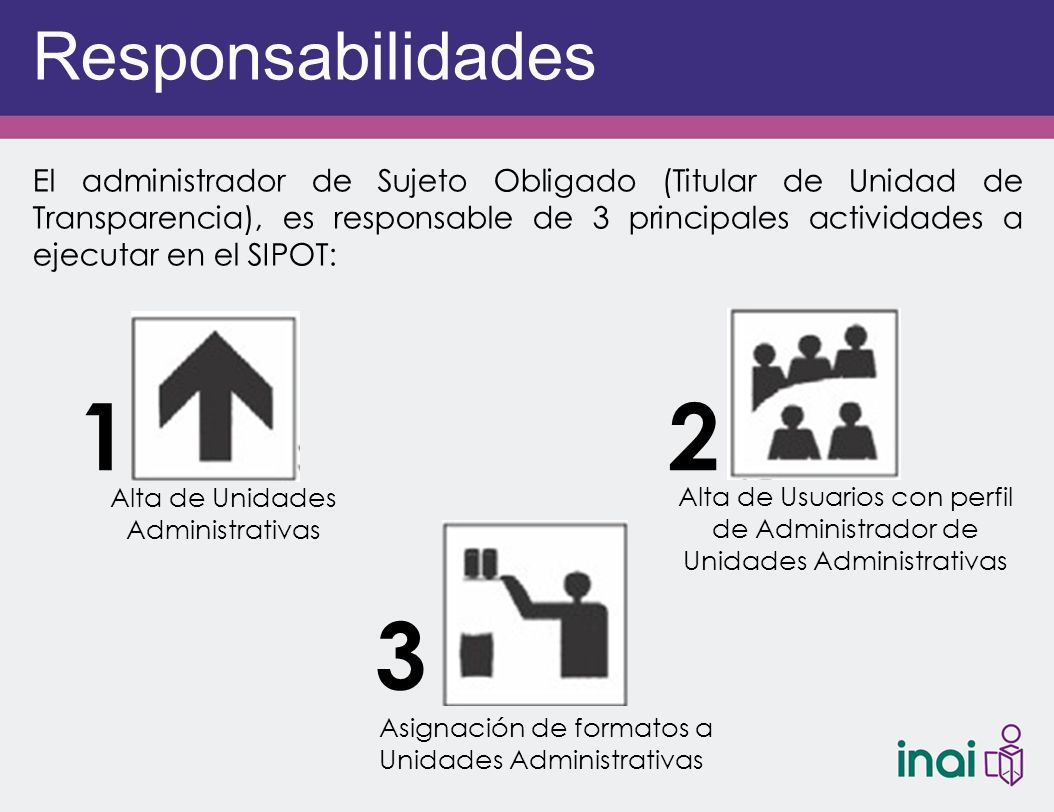 Responsabilidades

El administrador de Sujeto Obligado (Titular de Unidad de Transparencia), es responsable de 3 principales actividades a ejecutar en el SIPOT:

1

Alta de Unidades Administrativas

2

Alta de Usuarios con perfil de Administrador de Unidades Administrativas

3

Asignación de formatos a Unidades Administrativas

inai